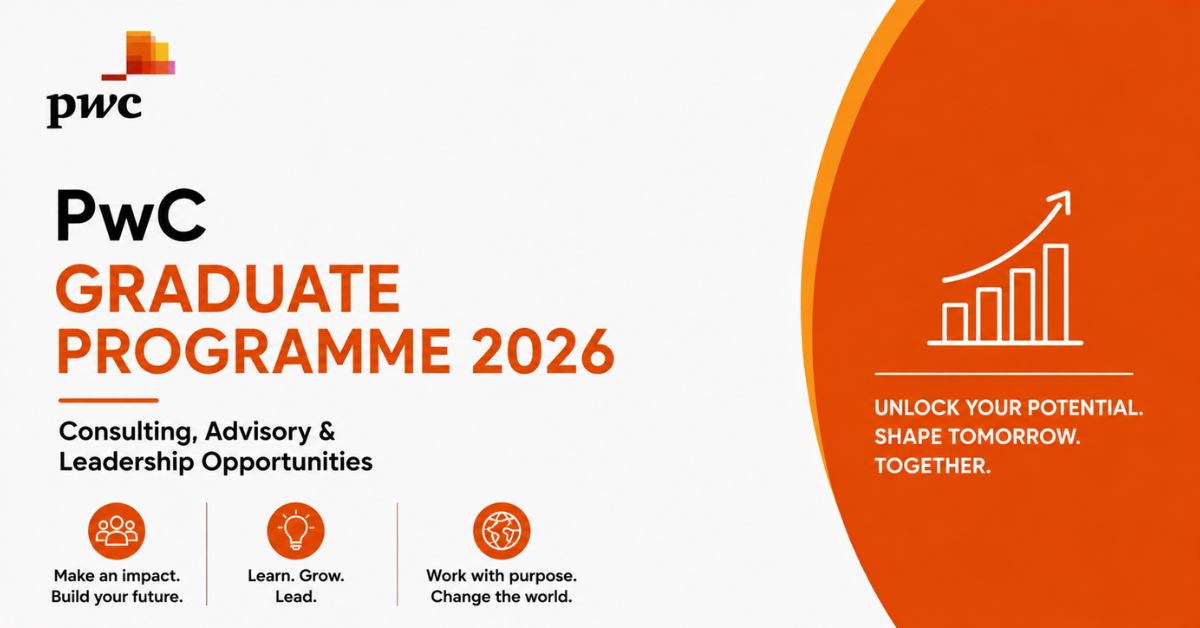 pwc

PwC
GRADUATE PROGRAMME 2026

Consulting, Advisory & Leadership Opportunities

Make an impact. Build your future.

Learn. Grow. Lead.

Work with purpose. Change the world.

UNLOCK YOUR POTENTIAL. SHAPE TOMORROW. TOGETHER.